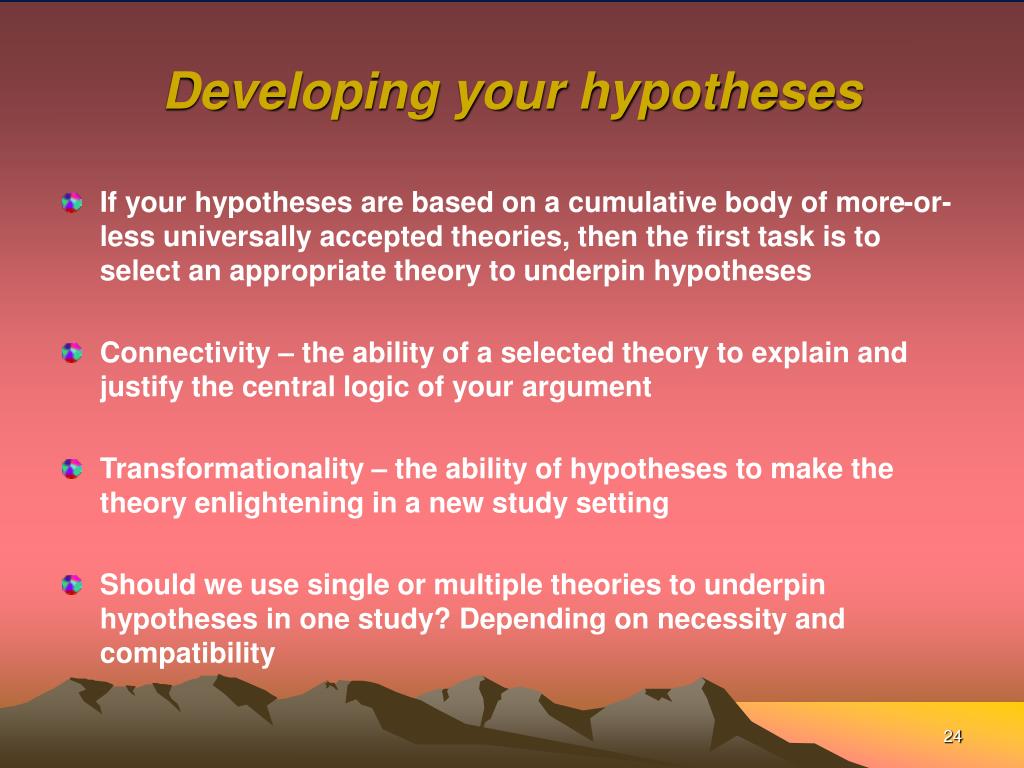 Developing your hypotheses

If your hypotheses are based on a cumulative body of more-or-less universally accepted theories, then the first task is to select an appropriate theory to underpin hypotheses

Connectivity – the ability of a selected theory to explain and justify the central logic of your argument

Transformationality – the ability of hypotheses to make the theory enlightening in a new study setting

Should we use single or multiple theories to underpin hypotheses in one study? Depending on necessity and compatibility

24